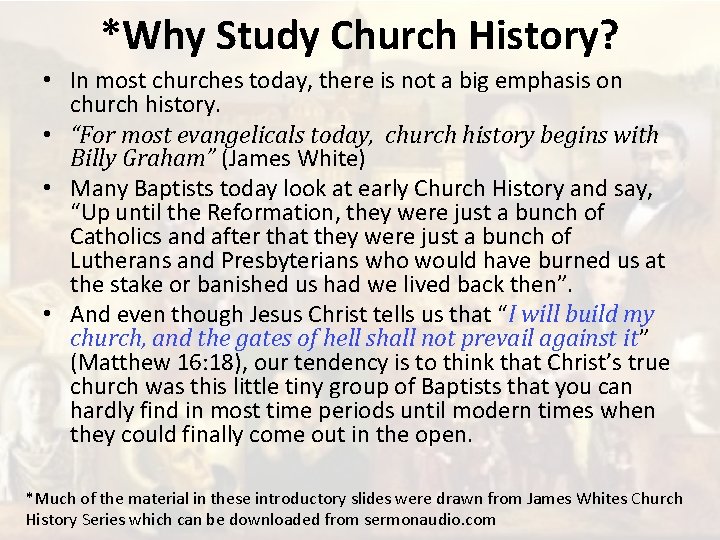 *Why Study Church History?

• In most churches today, there is not a big emphasis on church history.

• "For most evangelicals today,  church history begins with Billy Graham" (James White)

• Many Baptists today look at early Church History and say, "Up until the Reformation, they were just a bunch of Catholics and after that they were just a bunch of Lutherans and Presbyterians who would have burned us at the stake or banished us had we lived back then".

• And even though Jesus Christ tells us that "I will build my church, and the gates of hell shall not prevail against it" (Matthew 16:18), our tendency is to think that Christ's true church was this little tiny group of Baptists that you can hardly find in most time periods until modern times when they could finally come out in the open.

*Much of the material in these introductory slides were drawn from James Whites Church History Series which can be downloaded from sermonaudio.com